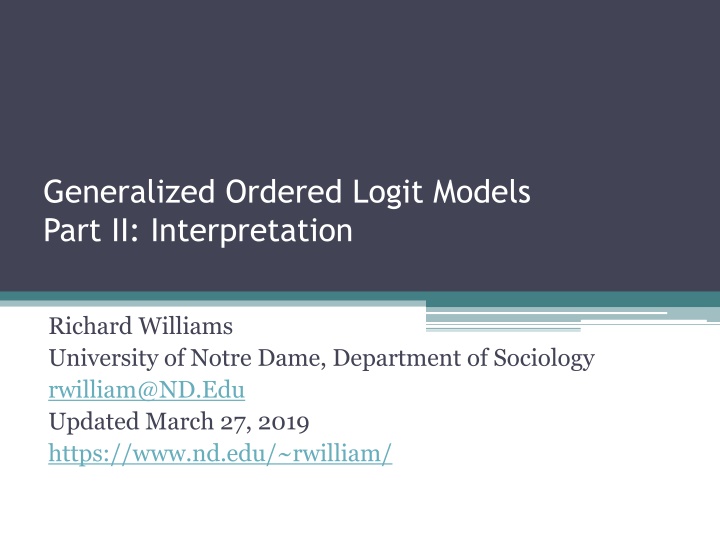 Generalized Ordered Logit Models
Part II: Interpretation

Richard Williams
University of Notre Dame, Department of Sociology
rwilliam@ND.Edu
Updated March 27, 2019
https://www.nd.edu/~rwilliam/